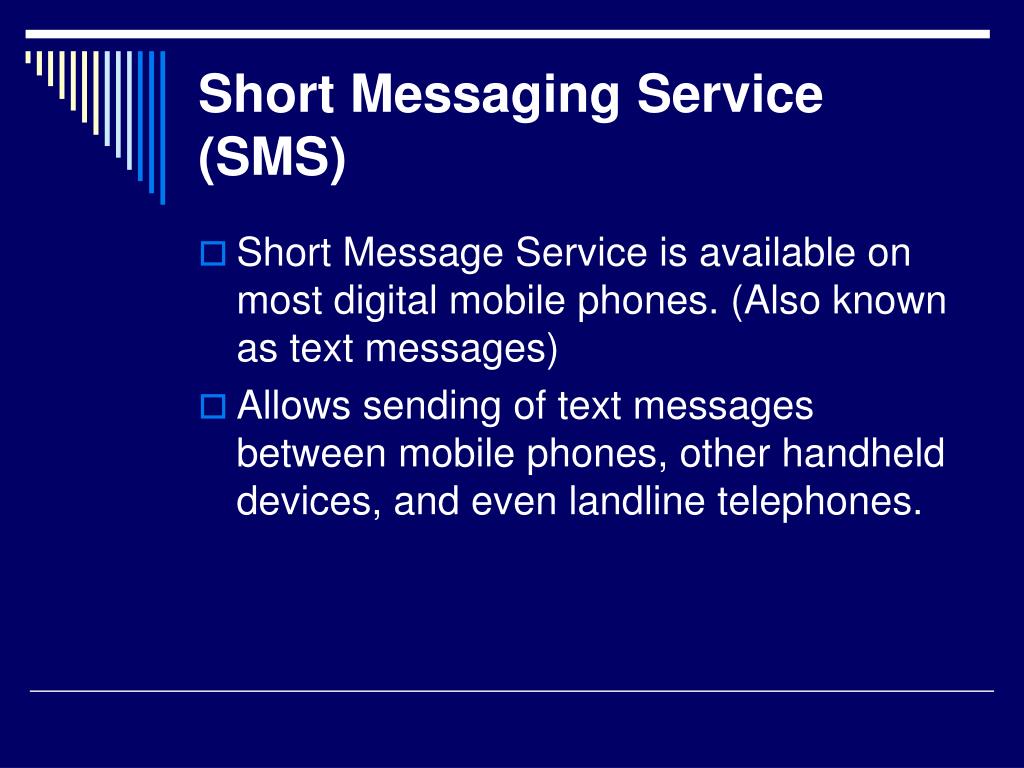 Short Messaging Service (SMS)

Short Message Service is available on most digital mobile phones. (Also known as text messages)

Allows sending of text messages between mobile phones, other handheld devices, and even landline telephones.